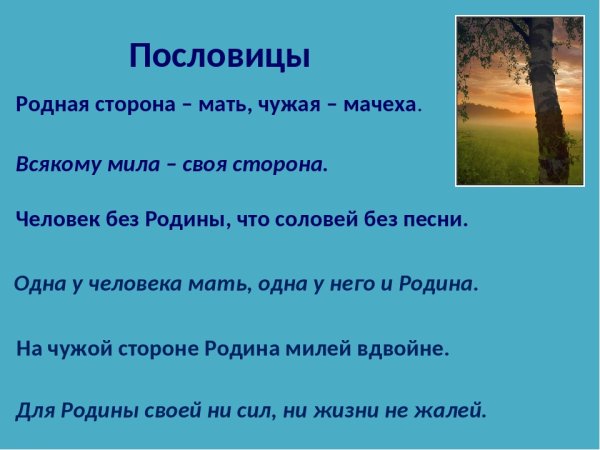 Пословицы

Родная сторона – мать, чужая – мачеха.

Всякому мила – своя сторона.

Человек без Родины, что соловей без песни.

Одна у человека мать, одна у него и Родина.

На чужой стороне Родина милей вдвойне.

Для Родины своей ни сил, ни жизни не жалей.